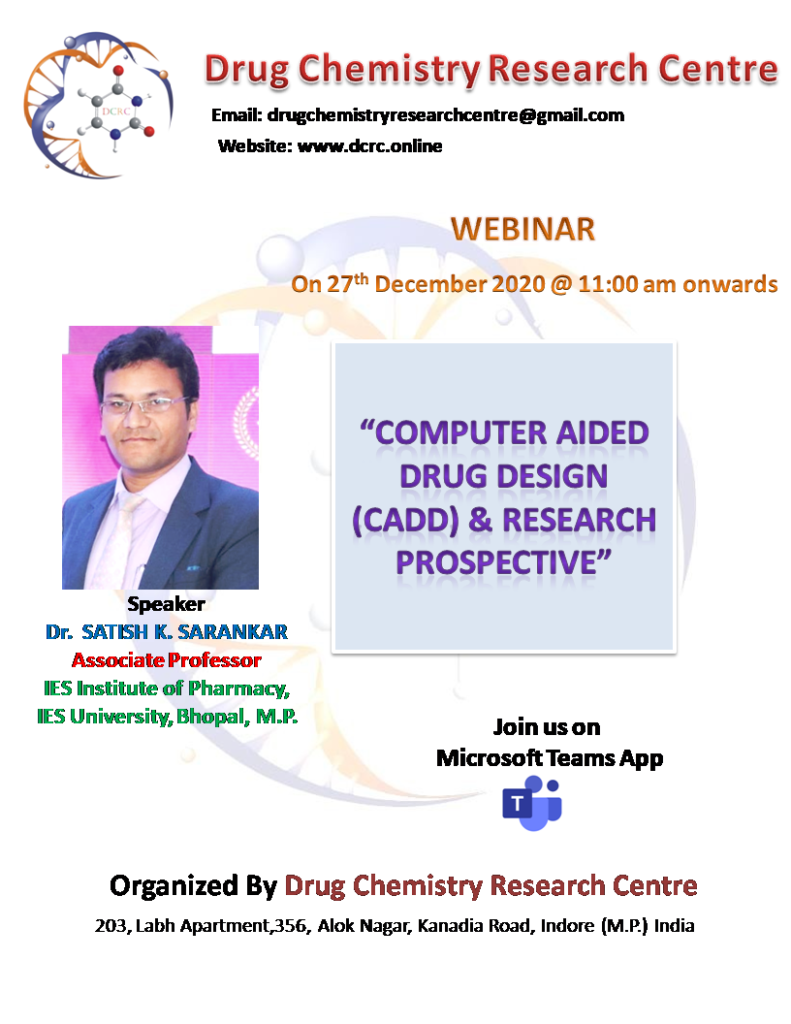 DCRC

Drug Chemistry Research Centre

Email: drugchemistryresearchcentre@gmail.com

Website: www.dcrc.online

WEBINAR

On 27$^{th}$ December 2020 @ 11:00 am onwards

"COMPUTER AIDED DRUG DESIGN (CADD) & RESEARCH PROSPECTIVE"

Speaker
Dr. SATISH K. SARANKAR
Associate Professor
IES Institute of Pharmacy,
IES University, Bhopal, M.P.

Join us on
Microsoft Teams App

T

Organized By Drug Chemistry Research Centre

203, Labh Apartment,356, Alok Nagar, Kanadia Road, Indore (M.P.) India